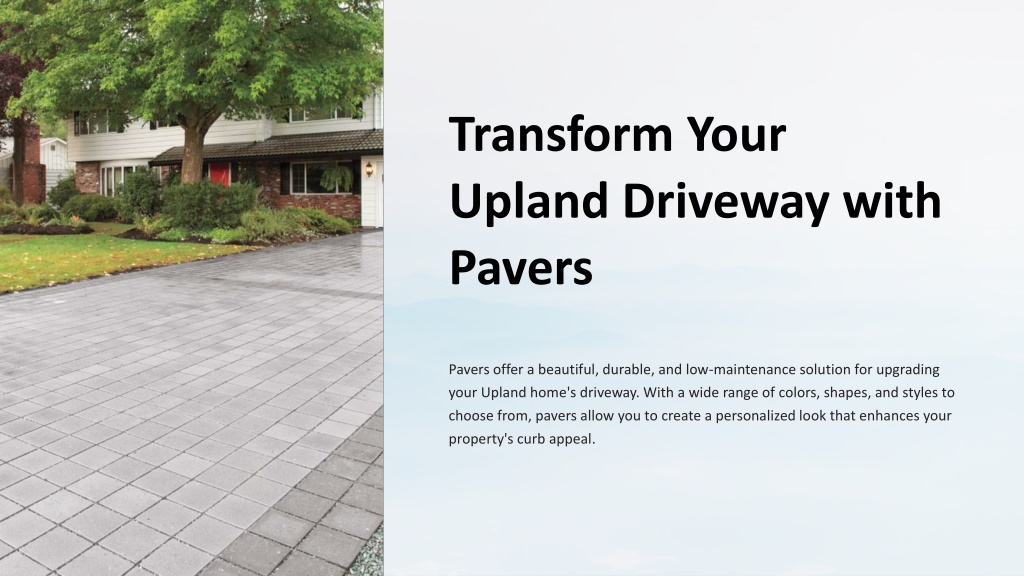 Transform Your Upland Driveway with Pavers

Pavers offer a beautiful, durable, and low-maintenance solution for upgrading your Upland home's driveway. With a wide range of colors, shapes, and styles to choose from, pavers allow you to create a personalized look that enhances your property's curb appeal.